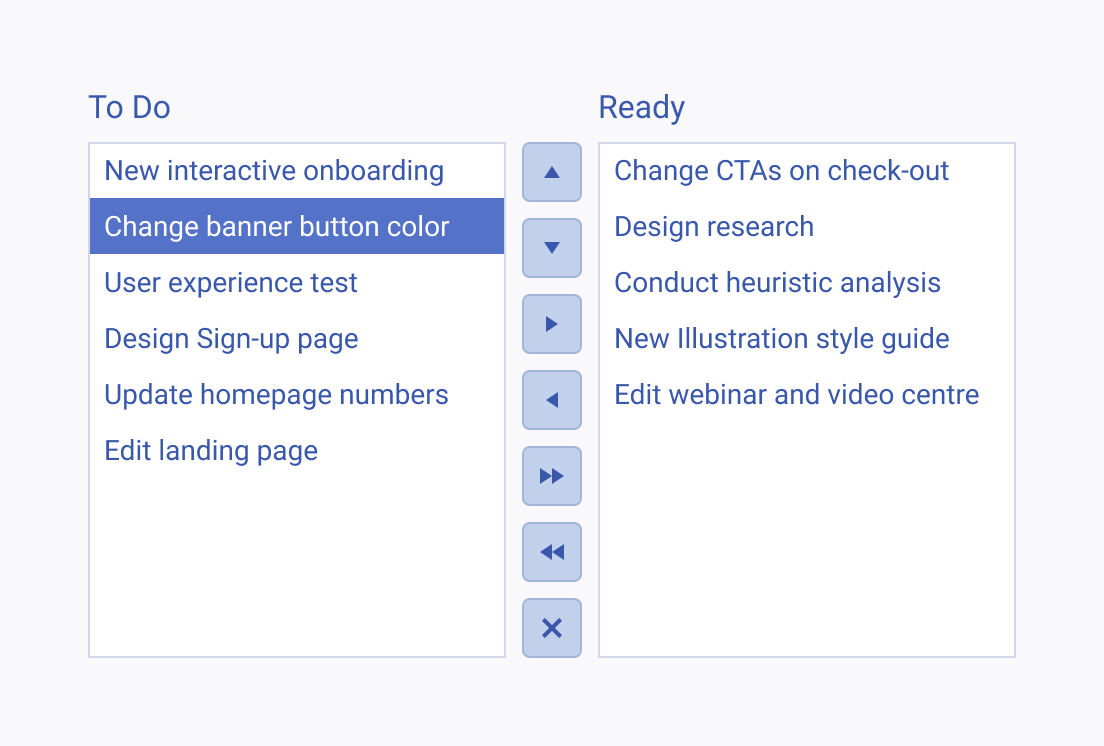 To Do

New interactive onboarding
Change banner button color
User experience test
Design Sign-up page
Update homepage numbers
Edit landing page

Ready

Change CTAs on check-out
Design research
Conduct heuristic analysis
New Illustration style guide
Edit webinar and video centre